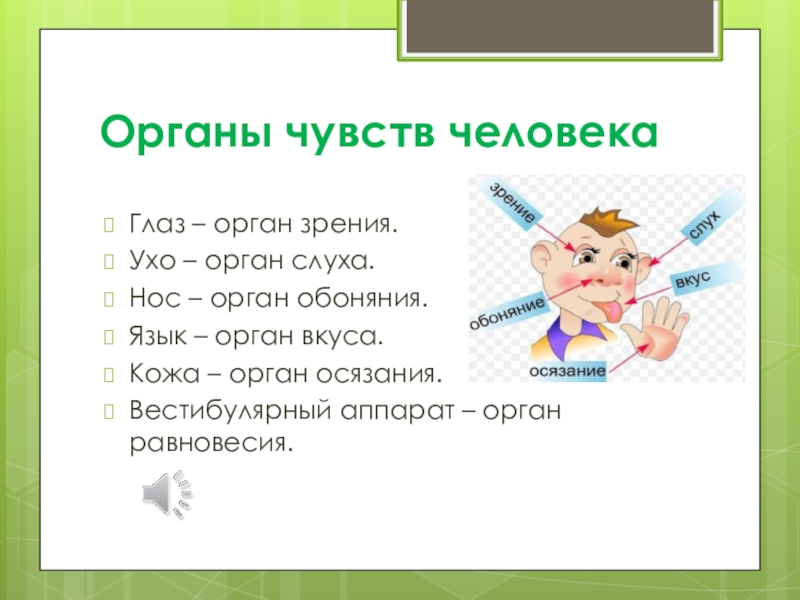 Органы чувств человека

Глаз – орган зрения.
Ухо – орган слуха.
Нос – орган обоняния.
Язык – орган вкуса.
Кожа – орган осязания.
Вестибулярный аппарат – орган равновесия.

зрение
слух
вкус
обоняние
осязание